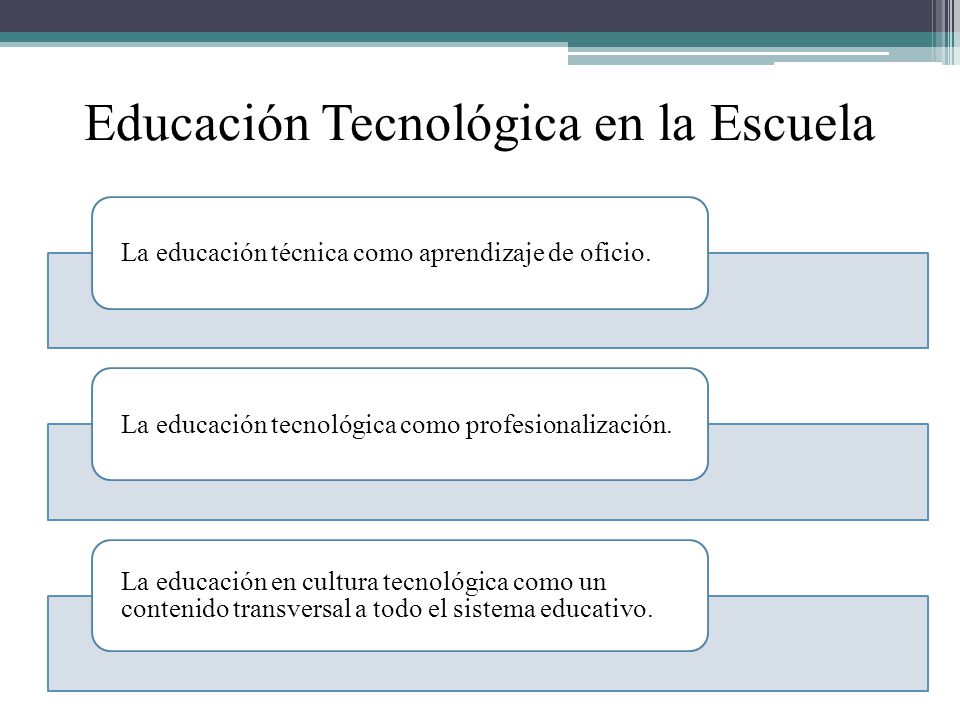 Educación Tecnológica en la Escuela

La educación técnica como aprendizaje de oficio.

La educación tecnológica como profesionalización.

La educación en cultura tecnológica como un contenido transversal a todo el sistema educativo.